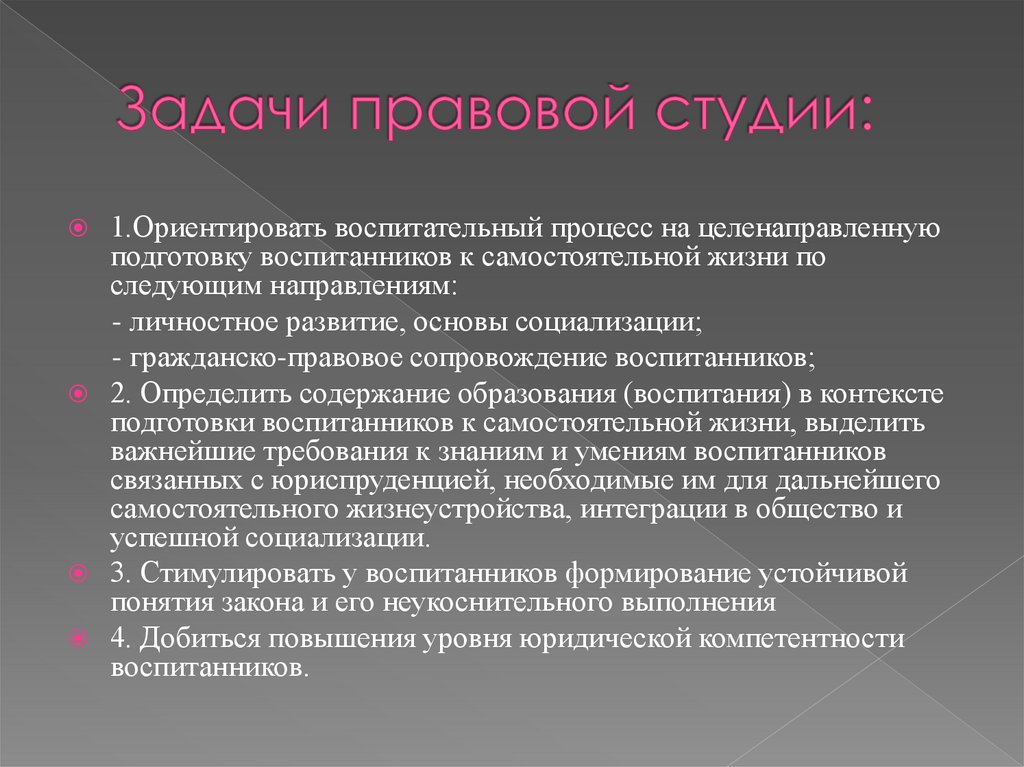 Задачи правовой студии:

1.Ориентировать воспитательный процесс на целенаправленную подготовку воспитанников к самостоятельной жизни по следующим направлениям:

- личностное развитие, основы социализации;

- гражданско-правовое сопровождение воспитанников;

2. Определить содержание образования (воспитания) в контексте подготовки воспитанников к самостоятельной жизни, выделить важнейшие требования к знаниям и умениям воспитанников связанных с юриспруденцией, необходимые им для дальнейшего самостоятельного жизнеустройства, интеграции в общество и успешной социализации.

3. Стимулировать у воспитанников формирование устойчивой понятия закона и его неукоснительного выполнения

4. Добиться повышения уровня юридической компетентности воспитанников.